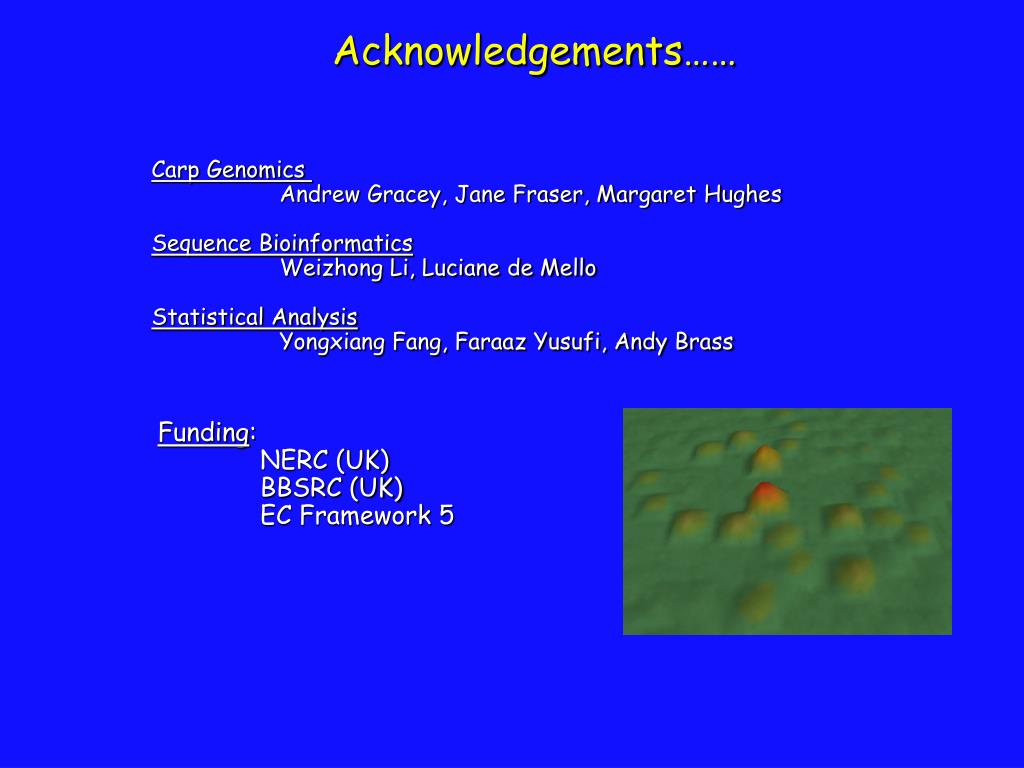 Acknowledgements……

Carp Genomics
Andrew Gracey, Jane Fraser, Margaret Hughes

Sequence Bioinformatics
Weizhong Li, Luciane de Mello

Statistical Analysis
Yongxiang Fang, Faraaz Yusufi, Andy Brass

Funding:
NERC (UK)
BBSRC (UK)
EC Framework 5